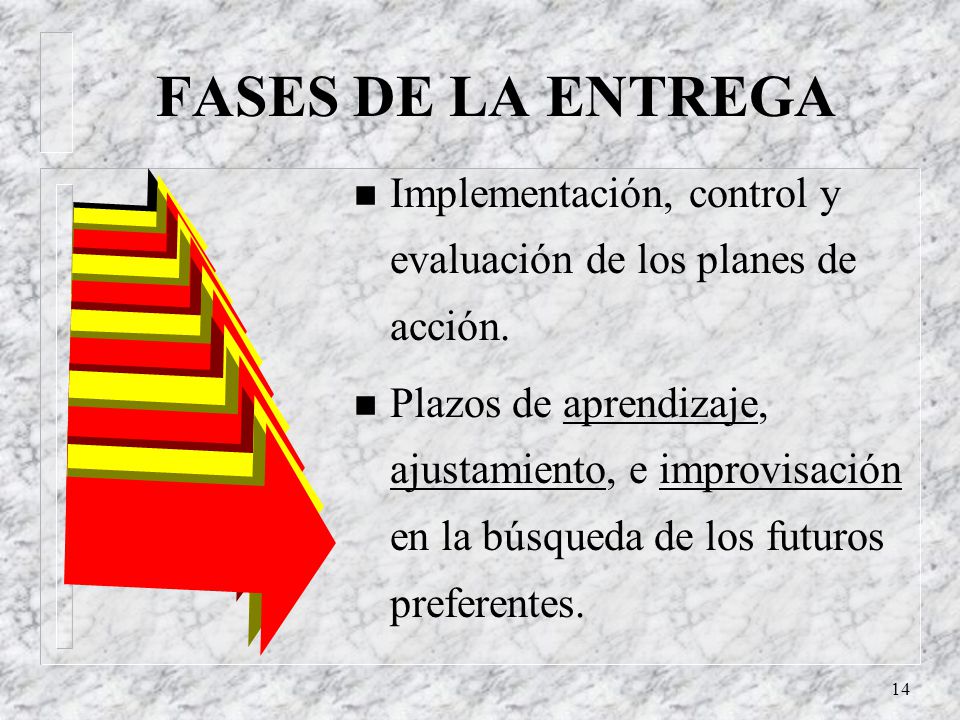 FASES DE LA ENTREGA

■ Implementación, control y evaluación de los planes de acción.

■ Plazos de aprendizaje, ajustamiento, e improvisación en la búsqueda de los futuros preferentes.

14